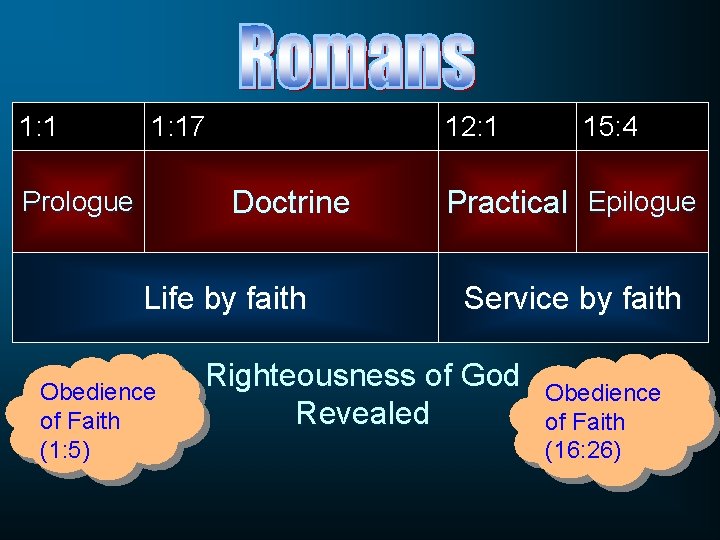 Romans

| 1:1 | 1:17 | 12:1 | 15:4 |
|---|---|---|---|
| Prologue | Doctrine | Practical | Epilogue |
| Life by faith | | Service by faith | |

Obedience of Faith (1:5)

Righteousness of God Revealed

Obedience of Faith (16:26)